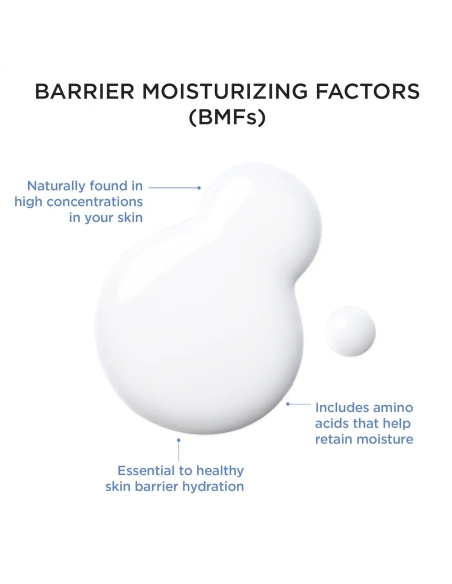 BARRIER MOISTURIZING FACTORS
(BMFs)

Naturally found in high concentrations in your skin

Includes amino acids that help retain moisture

Essential to healthy skin barrier hydration